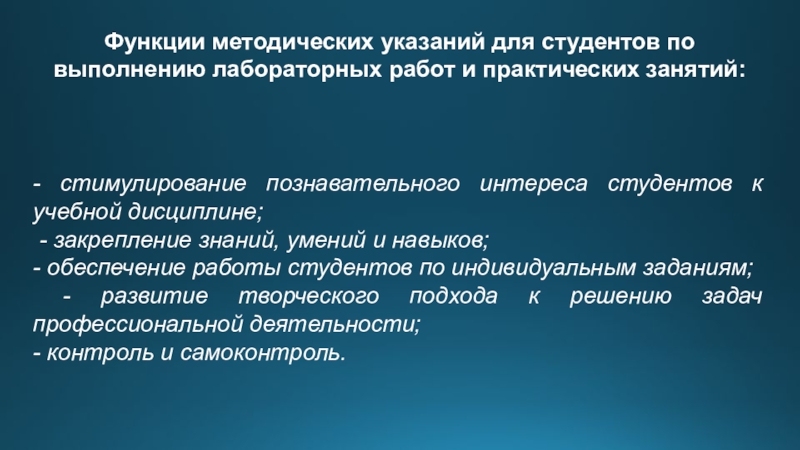 Функции методических указаний для студентов по выполнению лабораторных работ и практических занятий:

- стимулирование познавательного интереса студентов к учебной дисциплине;
- закрепление знаний, умений и навыков;
- обеспечение работы студентов по индивидуальным заданиям;
- развитие творческого подхода к решению задач профессиональной деятельности;
- контроль и самоконтроль.